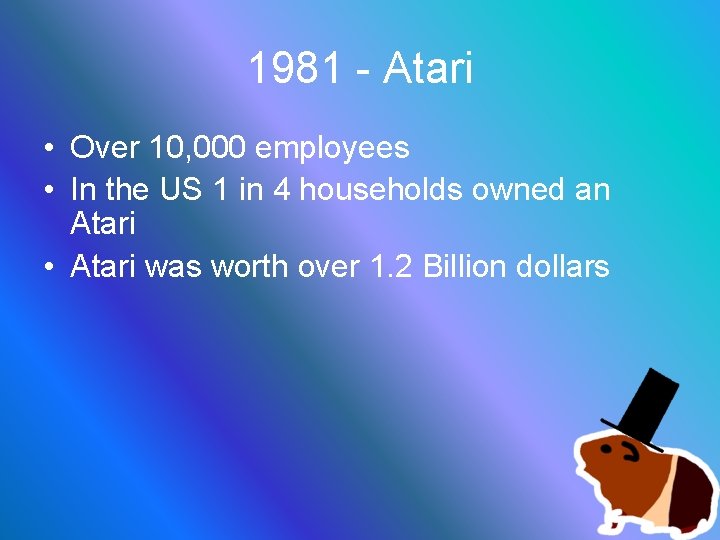 1981 - Atari

• Over 10,000 employees
• In the US 1 in 4 households owned an Atari
• Atari was worth over 1.2 Billion dollars